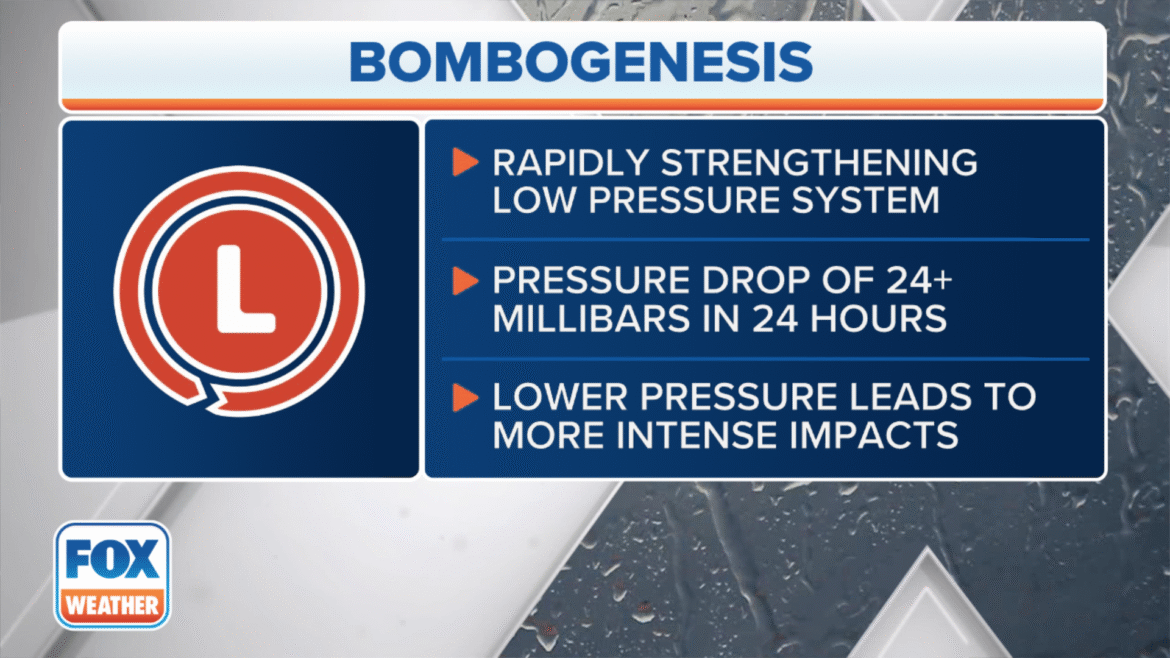 BOMBOGENESIS

L

RAPIDLY STRENGTHENING LOW PRESSURE SYSTEM

PRESSURE DROP OF 24+ MILLIBARS IN 24 HOURS

LOWER PRESSURE LEADS TO MORE INTENSE IMPACTS

FOX WEATHER